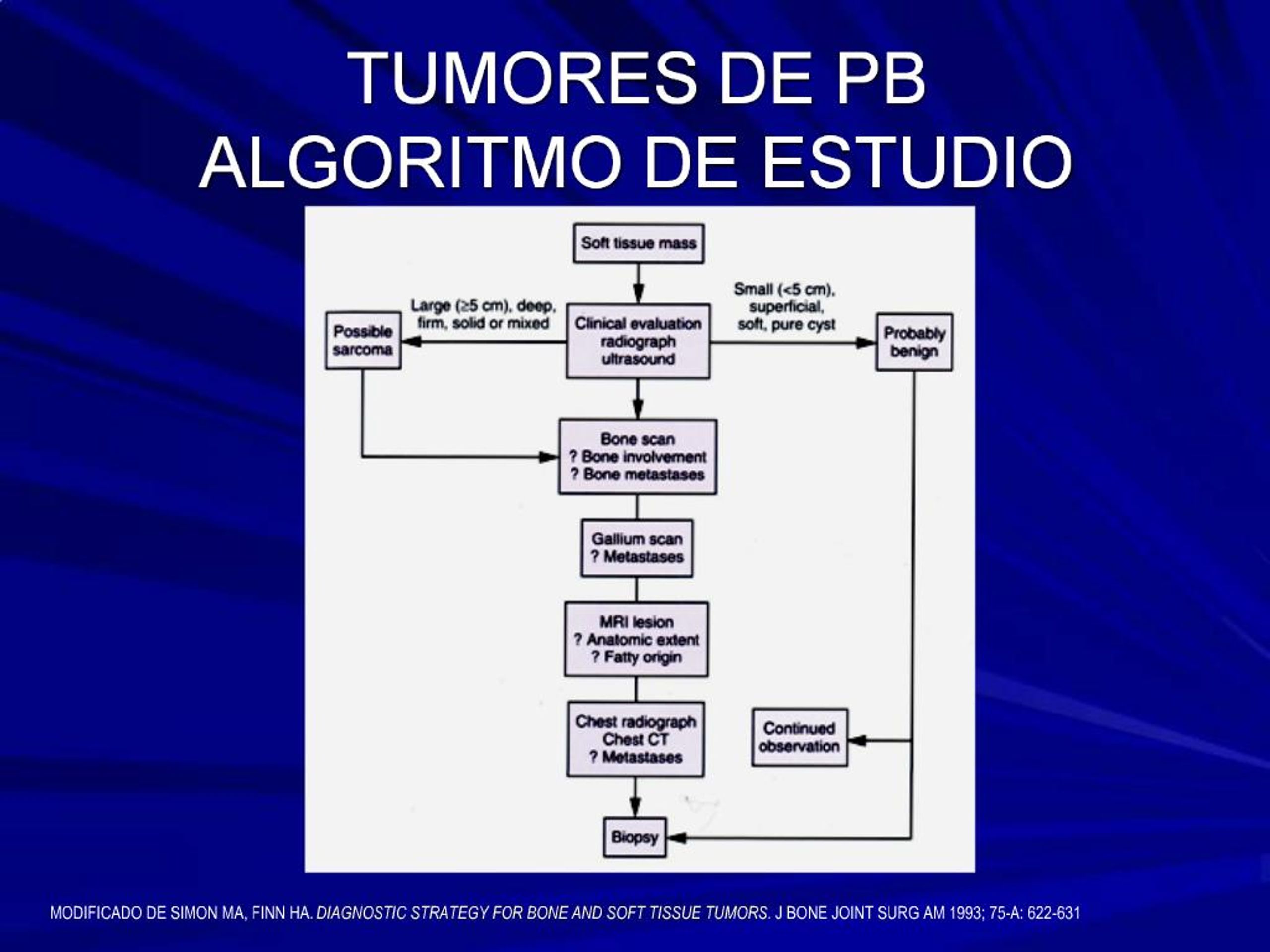 TUMORES DE PB
ALGORITMO DE ESTUDIO

Soft tissue mass

Large (≥5 cm), deep, firm, solid or mixed

Possible sarcoma

Clinical evaluation radiograph ultrasound

Small (<5 cm), superficial, soft, pure cyst

Probably benign

Bone scan
? Bone involvement
? Bone metastases

Gallium scan
? Metastases

MRI lesion
? Anatomic extent
? Fatty origin

Chest radiograph
Chest CT
? Metastases

Continued observation

Biopsy

MODIFICADO DE SIMON MA, FINN HA. DIAGNOSTIC STRATEGY FOR BONE AND SOFT TISSUE TUMORS. J BONE JOINT SURG AM 1993; 75-A: 622-631